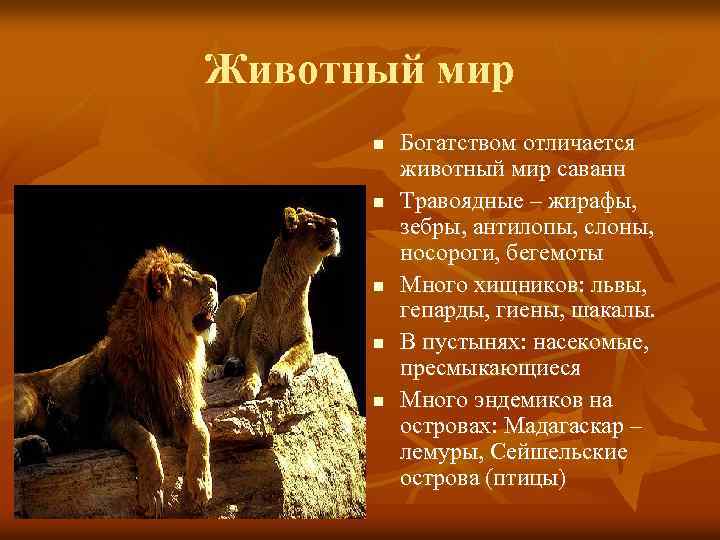 Животный мир

- Богатством отличается животный мир саванн
- Травоядные – жирафы, зебры, антилопы, слоны, носороги, бегемоты
- Много хищников: львы, гепарды, гиены, шакалы.
- В пустынях: насекомые, пресмыкающиеся
- Много эндемиков на островах: Мадагаскар – лемуры, Сейшельские острова (птицы)